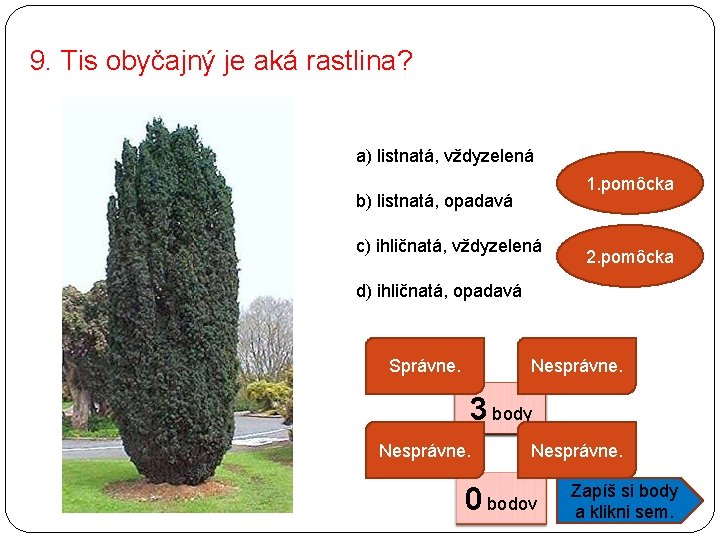 9. Tis obyčajný je aká rastlina?

a) listnatá, vždyzelená

b) listnatá, opadavá

c) ihličnatá, vždyzelená

d) ihličnatá, opadavá

1.pomôcka

2.pomôcka

Správne.

Nesprávne.

3 body

Nesprávne.

Nesprávne.

0 bodov

Zapíš si body a klikni sem.